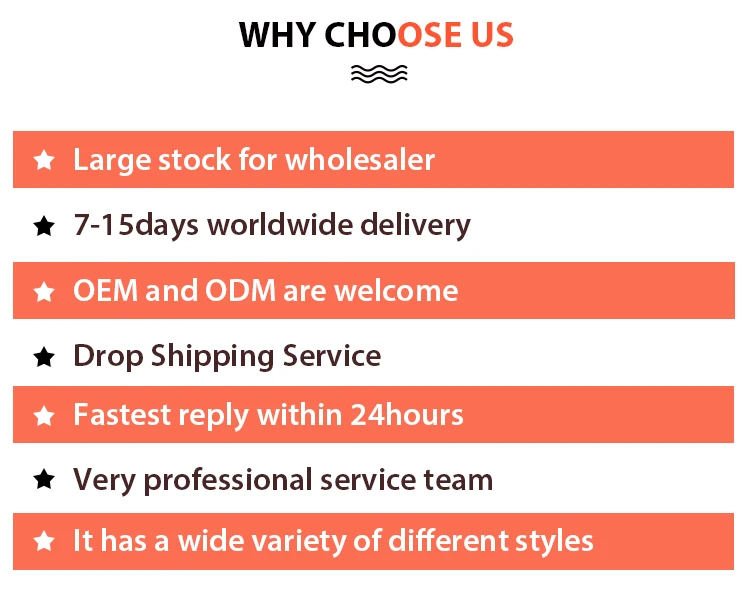 WHY CHOOSE US

★ Large stock for wholesaler

★ 7-15days worldwide delivery

★ OEM and ODM are welcome

★ Drop Shipping Service

★ Fastest reply within 24hours

★ Very professional service team

★ It has a wide variety of different styles